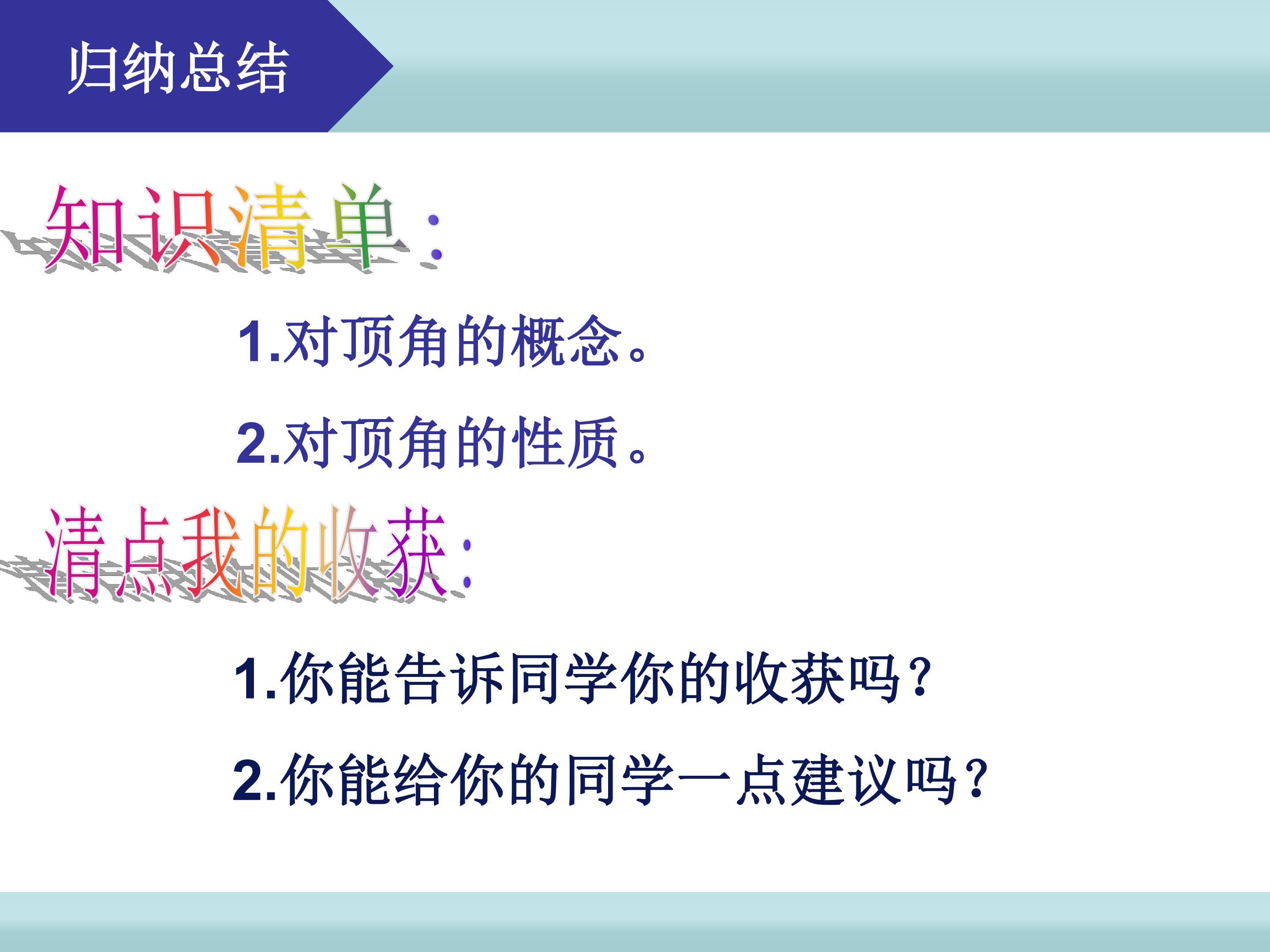 归纳总结

知识清单：

1.对顶角的概念。

2.对顶角的性质。

清点我的收获：

1.你能告诉同学你的收获吗？

2.你能给你的同学一点建议吗？